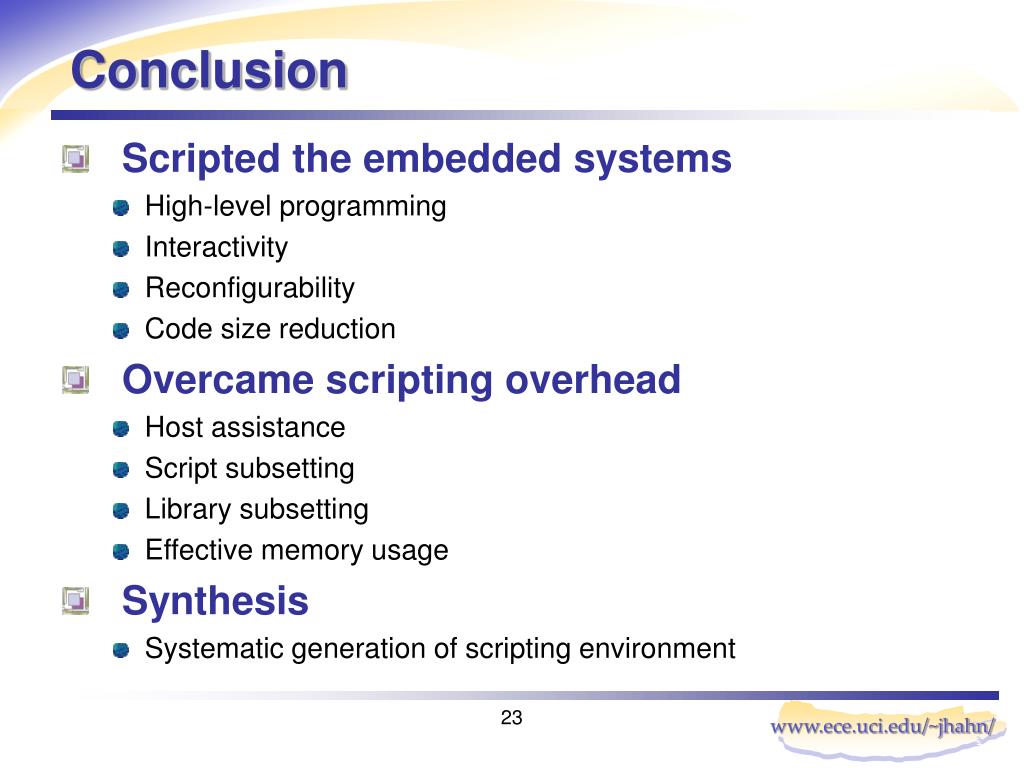 Conclusion

Scripted the embedded systems
High-level programming
Interactivity
Reconfigurability
Code size reduction

Overcame scripting overhead
Host assistance
Script subsetting
Library subsetting
Effective memory usage

Synthesis
Systematic generation of scripting environment

23

www.ece.uci.edu/~jhahn/